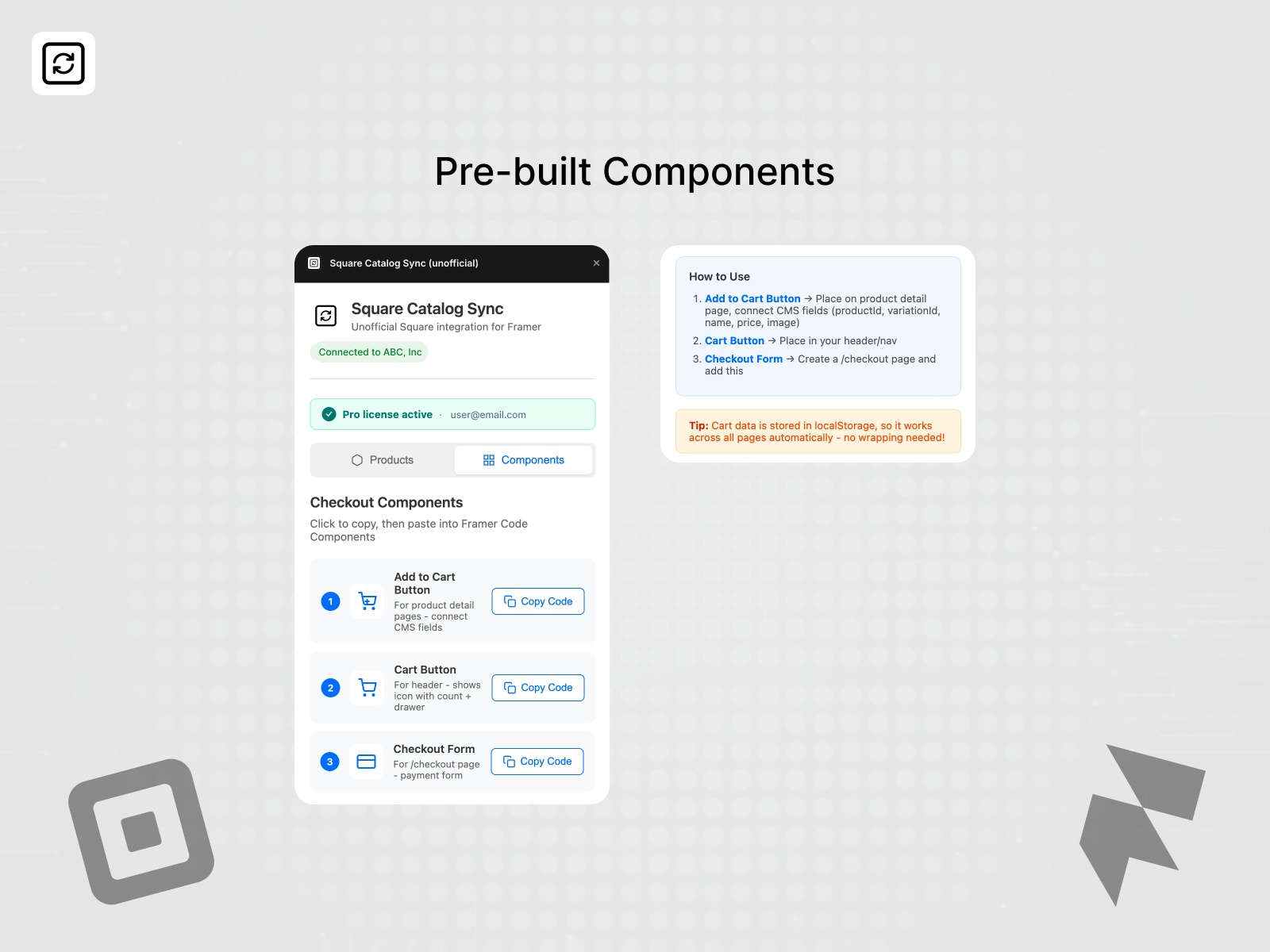 Pre-built Components

Square Catalog Sync (unofficial)

×

Square Catalog Sync

Unofficial Square integration for Framer

Connected to ABC, Inc

Pro license active · user@email.com

Products

Components

Checkout Components

Click to copy, then paste into Framer Code Components

1

Add to Cart Button

For product detail pages - connect CMS fields

Copy Code

2

Cart Button

For header - shows icon with count + drawer

Copy Code

3

Checkout Form

For /checkout page - payment form

Copy Code

How to Use

1. Add to Cart Button → Place on product detail page, connect CMS fields (productId, variationId, name, price, image)
2. Cart Button → Place in your header/nav
3. Checkout Form → Create a /checkout page and add this

Tip: Cart data is stored in localStorage, so it works across all pages automatically - no wrapping needed!